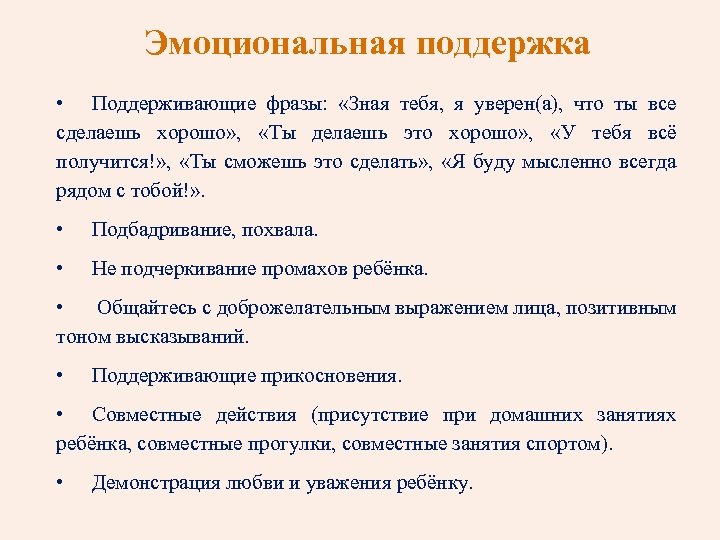 Эмоциональная поддержка

• Поддерживающие фразы: «Зная тебя, я уверен(а), что ты все сделаешь хорошо», «Ты делаешь это хорошо», «У тебя всё получится!», «Ты сможешь это сделать», «Я буду мысленно всегда рядом с тобой!».

• Подбадривание, похвала.

• Не подчеркивание промахов ребёнка.

• Общайтесь с доброжелательным выражением лица, позитивным тоном высказываний.

• Поддерживающие прикосновения.

• Совместные действия (присутствие при домашних занятиях ребёнка, совместные прогулки, совместные занятия спортом).

• Демонстрация любви и уважения ребёнку.